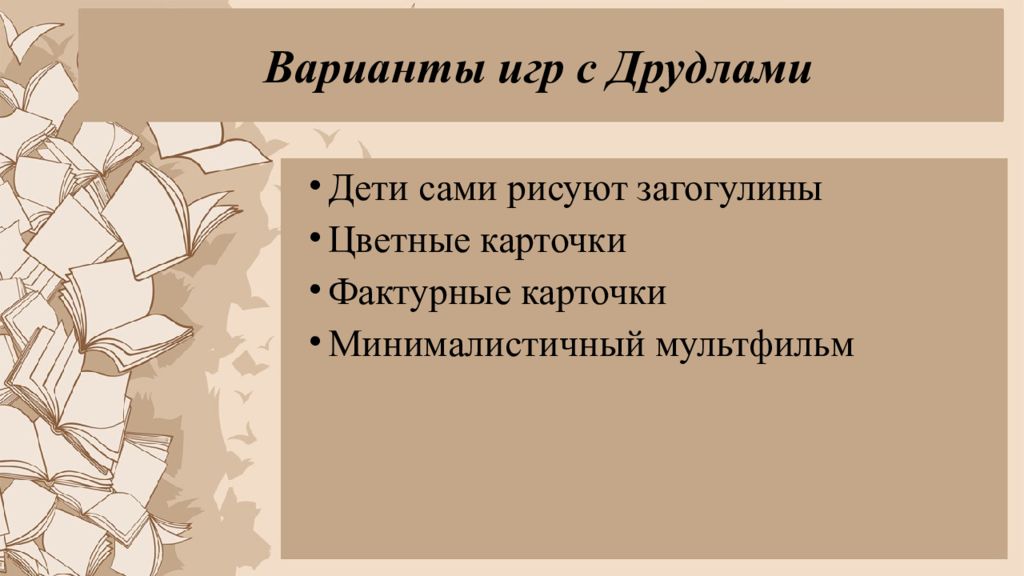 Варианты игр с Друдлами

• Дети сами рисуют загогулины
• Цветные карточки
• Фактурные карточки
• Минималистичный мультфильм